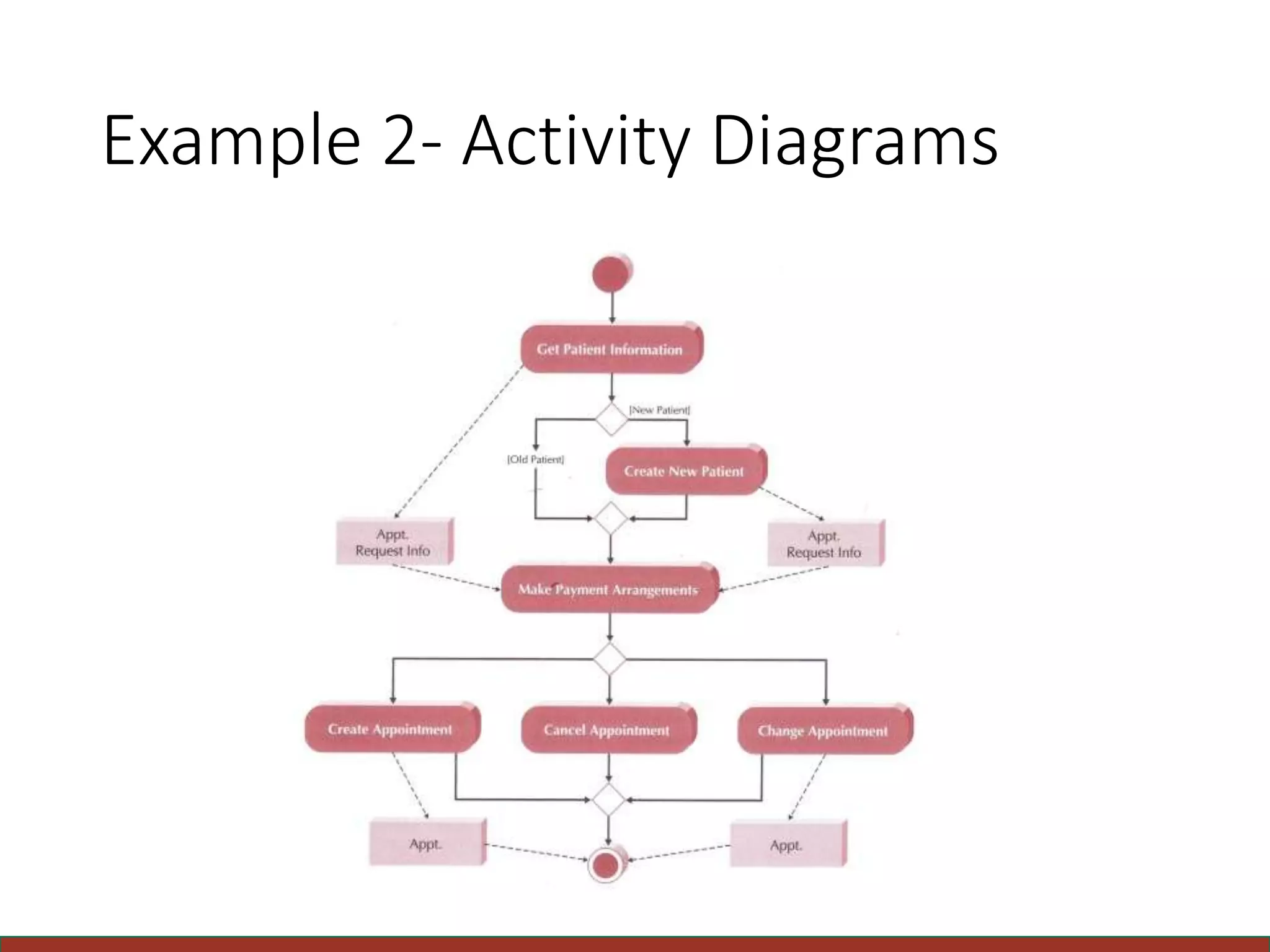 Example 2- Activity Diagrams

Get Patient Information

[New Patient]

[Old Patient]

Create New Patient

Appt.
Request Info

Appt.
Request Info

Make Payment Arrangements

Create Appointment

Cancel Appointment

Change Appointment

Appt.

Appt.